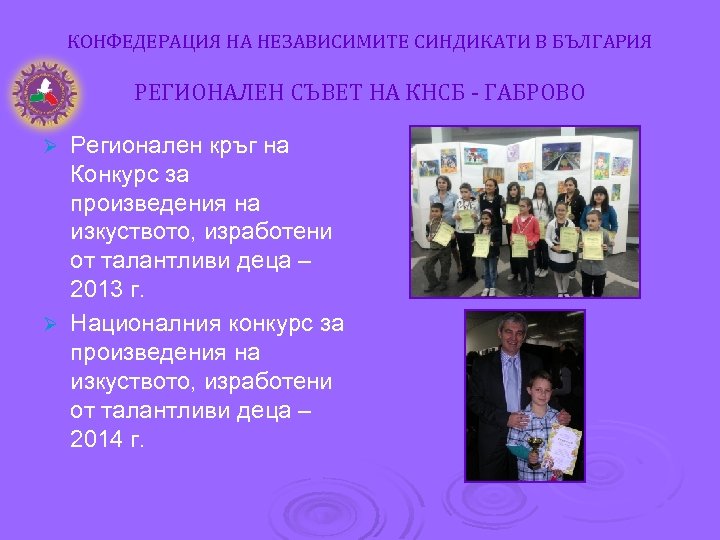 КОНФЕДЕРАЦИЯ НА НЕЗАВИСИМИТЕ СИНДИКАТИ В БЪЛГАРИЯ

РЕГИОНАЛЕН СЪВЕТ НА КНСБ - ГАБРОВО

➢ Регионален кръг на Конкурс за произведения на изкуството, изработени от талантливи деца – 2013 г.

➢ Националния конкурс за произведения на изкуството, изработени от талантливи деца – 2014 г.